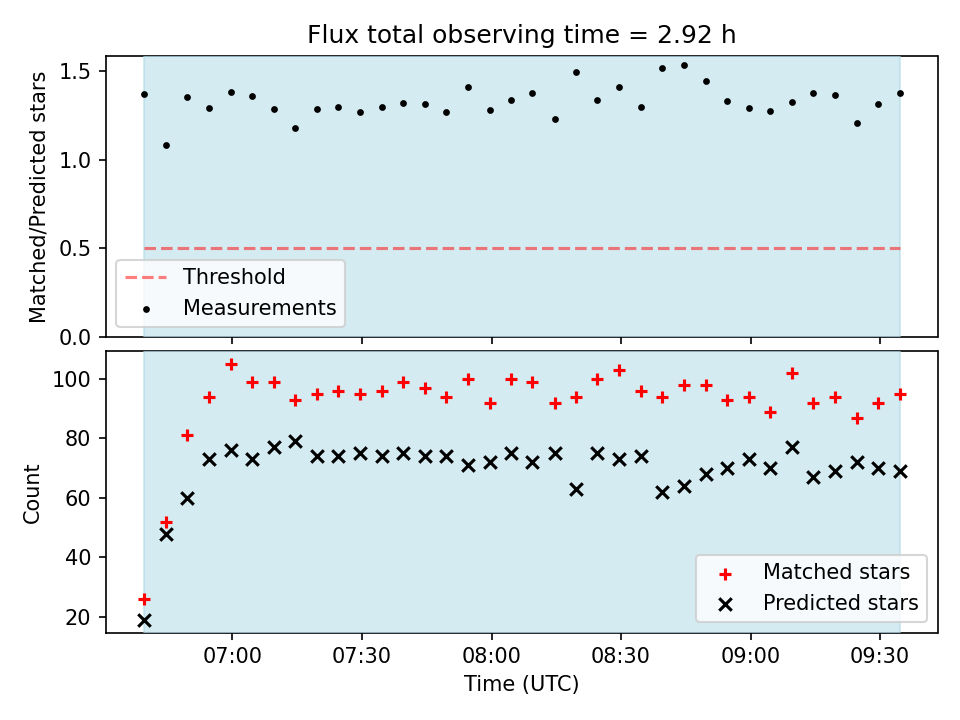 Flux total observing time = 2.92 h

Matched/Predicted stars

1.5
1.0
0.5
0.0

Threshold
Measurements

Count

100
80
60
40
20

Matched stars
Predicted stars

07:00
07:30
08:00
08:30
09:00
09:30

Time (UTC)